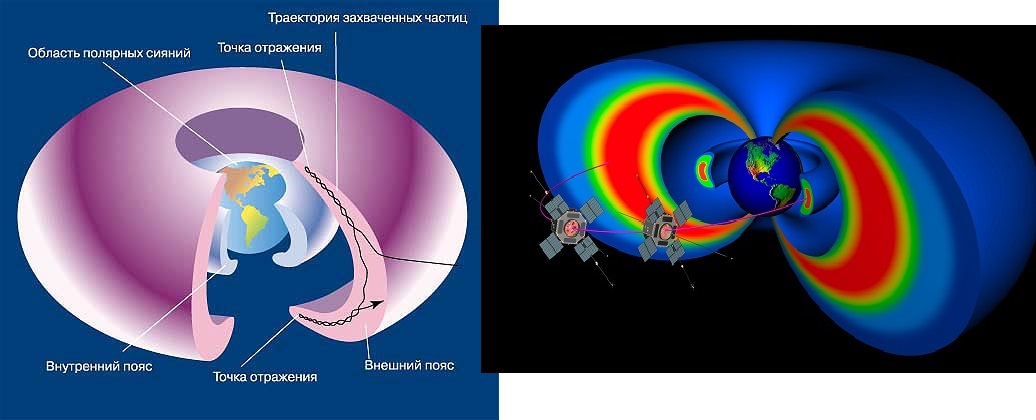 Траектория захваченных частиц
Область полярных сияний
Точка отражения
Внутренний пояс
Точка отражения
Внешний пояс